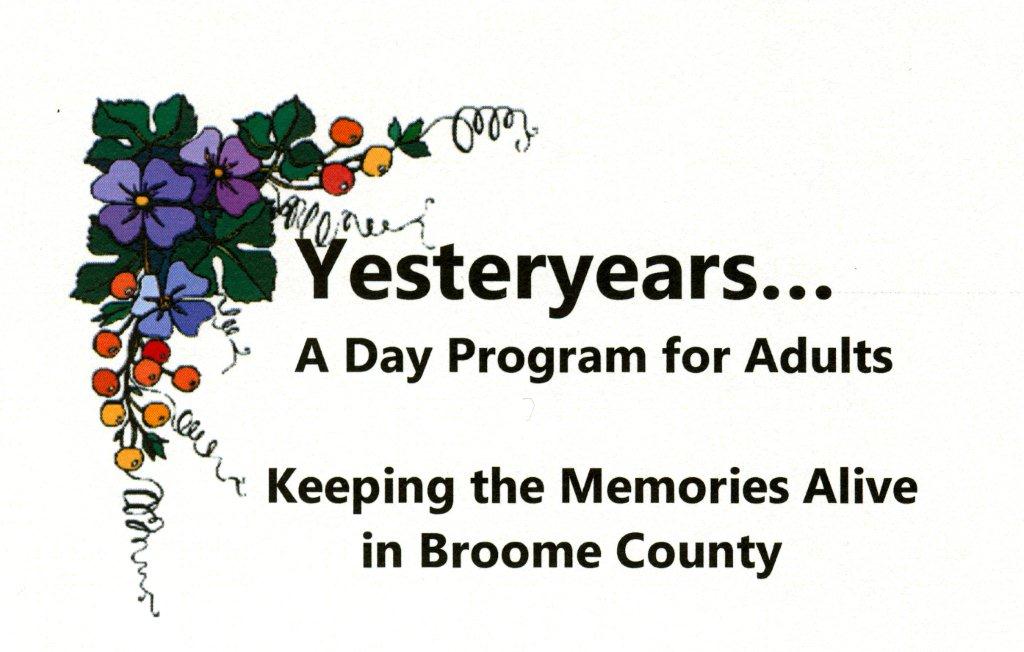 Yesteryears...
A Day Program for Adults

Keeping the Memories Alive in Broome County